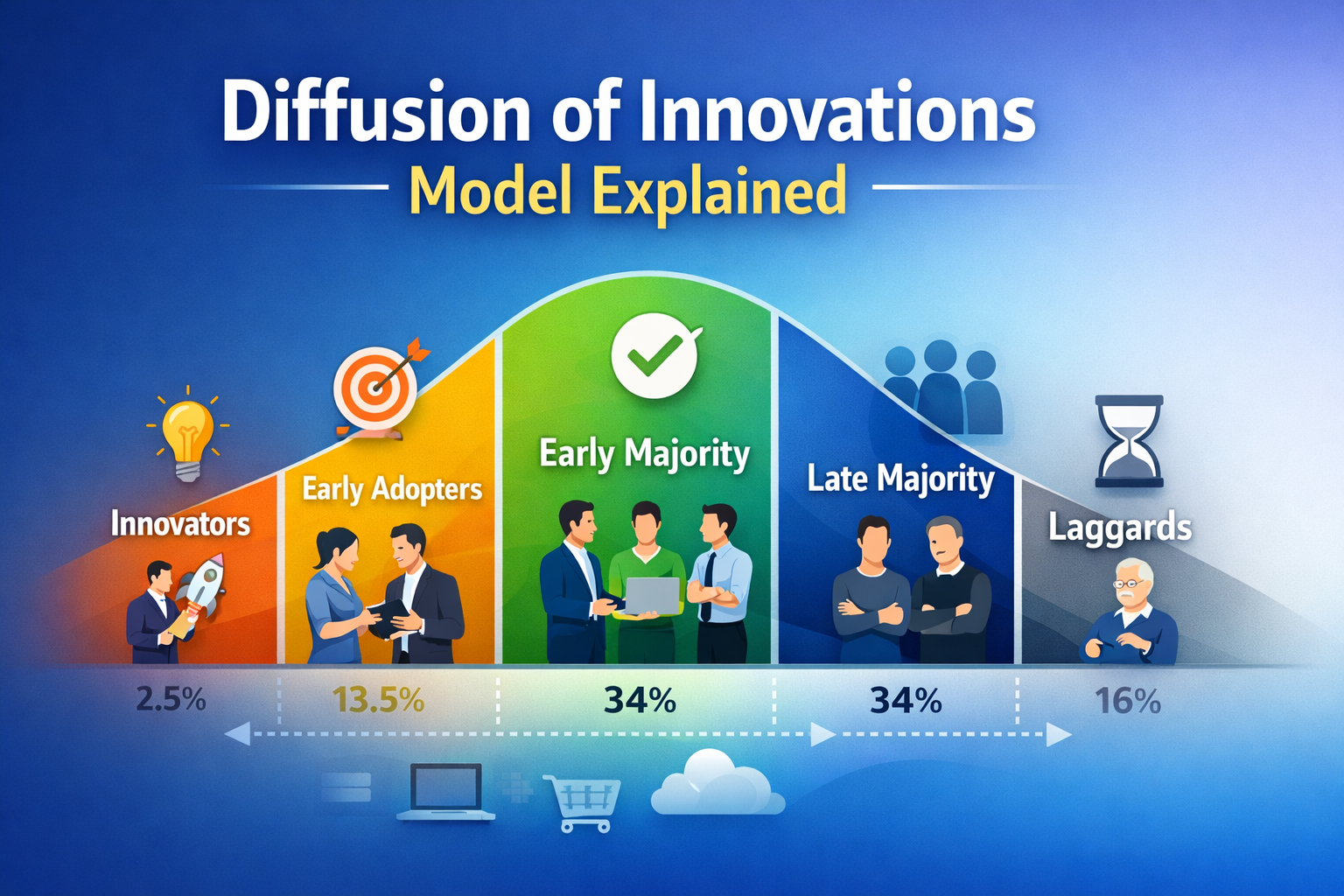 Diffusion of Innovations
Model Explained

Innovators
Early Adopters
Early Majority
Late Majority
Laggards

2.5%
13.5%
34%
34%
16%